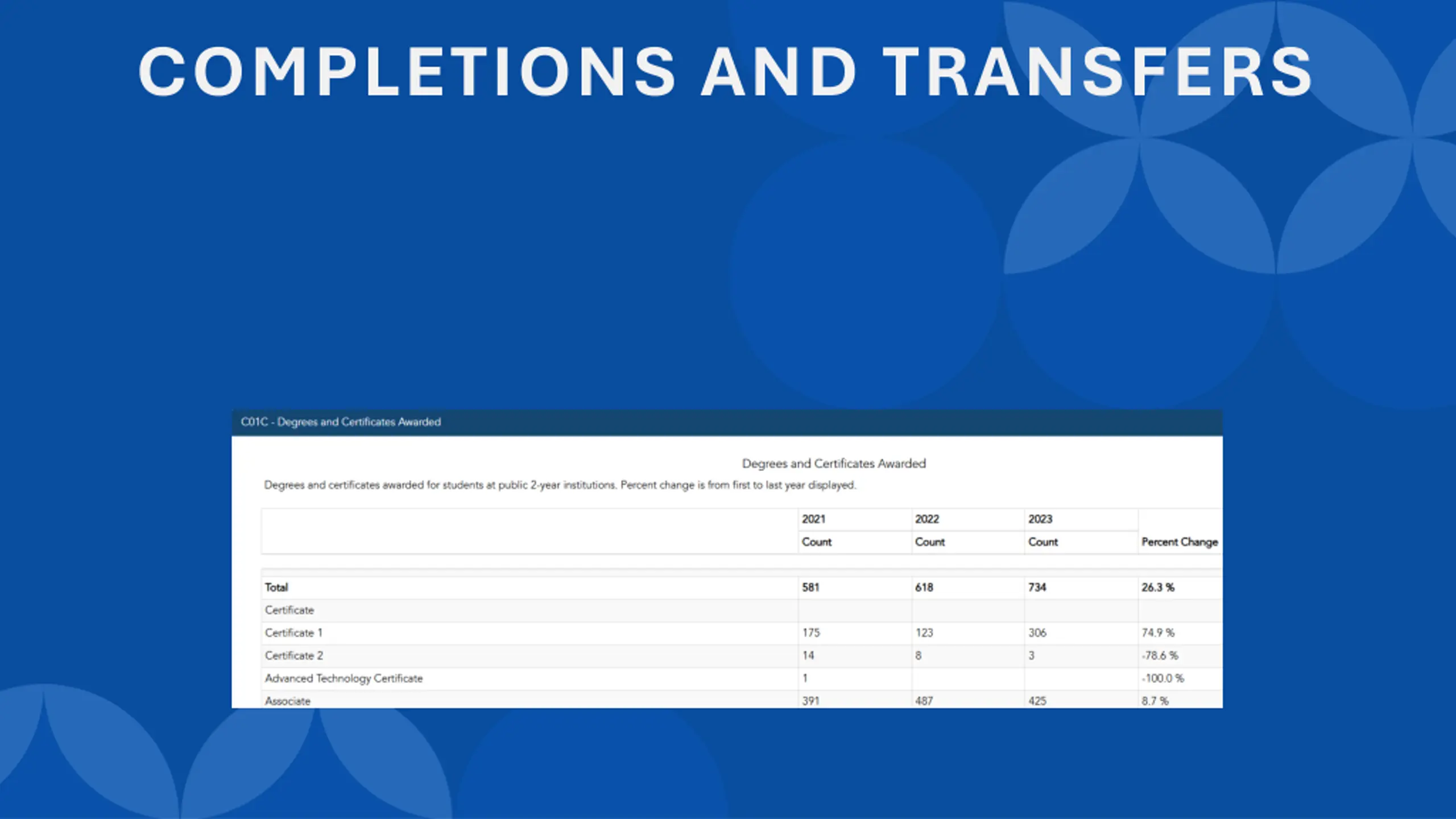 COMPLETIONS AND TRANSFERS

C01C - Degrees and Certificates Awarded

Degrees and Certificates Awarded

Degrees and certificates awarded for students at public 2-year institutions. Percent change is from first to last year displayed.

| | 2021 Count | 2022 Count | 2023 Count | Percent Change |
|---|---|---|---|---|
| Total | 581 | 618 | 734 | 26.3 % |
| Certificate | | | | |
| Certificate 1 | 175 | 123 | 306 | 74.9 % |
| Certificate 2 | 14 | 8 | 3 | -78.6 % |
| Advanced Technology Certificate | 1 | | | -100.0 % |
| Associate | 391 | 487 | 425 | 8.7 % |